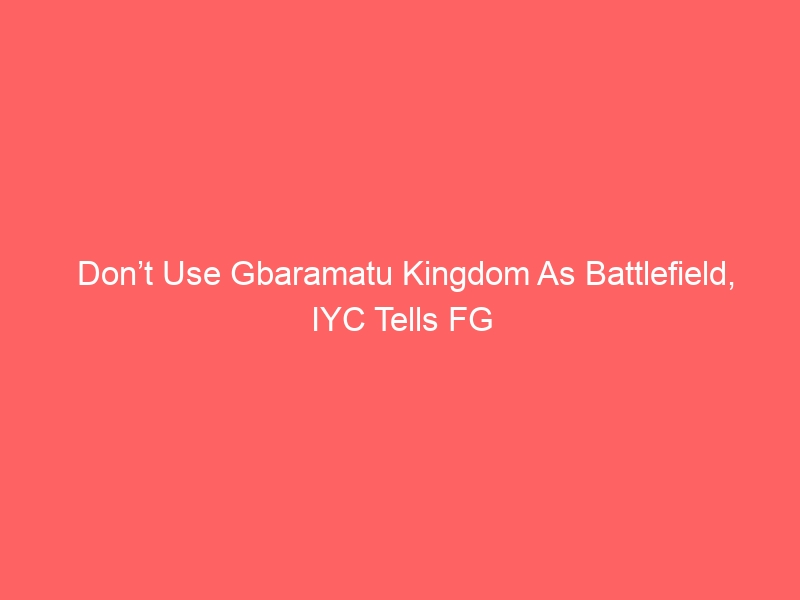 Don’t Use Gbaramatu Kingdom As Battlefield, IYC Tells FG